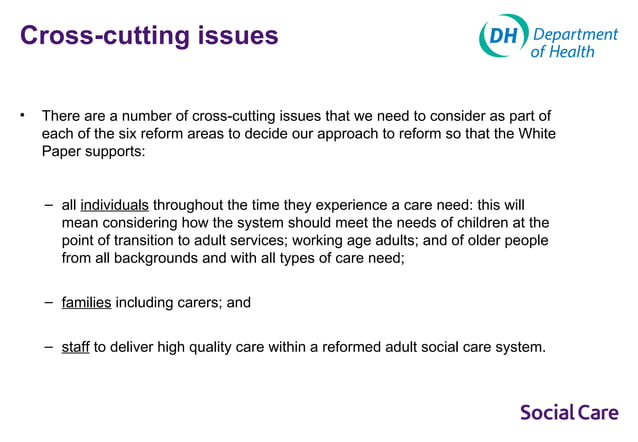 Cross-cutting issues

DH Department of Health

• There are a number of cross-cutting issues that we need to consider as part of each of the six reform areas to decide our approach to reform so that the White Paper supports:

– all individuals throughout the time they experience a care need: this will mean considering how the system should meet the needs of children at the point of transition to adult services; working age adults; and of older people from all backgrounds and with all types of care need;

– families including carers; and

– staff to deliver high quality care within a reformed adult social care system.

Social Care